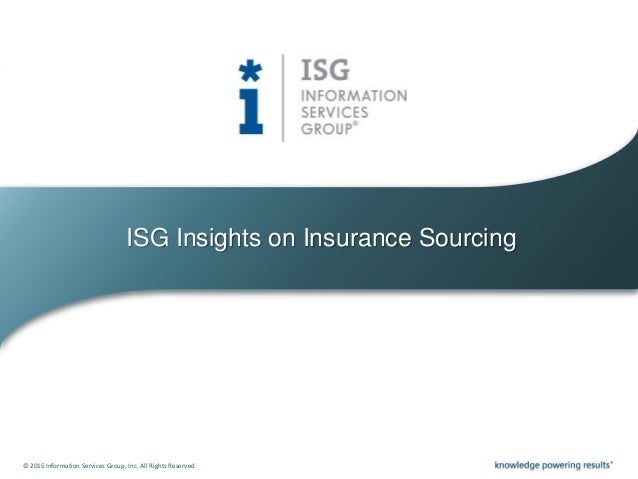 ISG
INFORMATION
SERVICES
GROUP®

ISG Insights on Insurance Sourcing

© 2015 Information Services Group, Inc. All Rights Reserved

knowledge powering results®